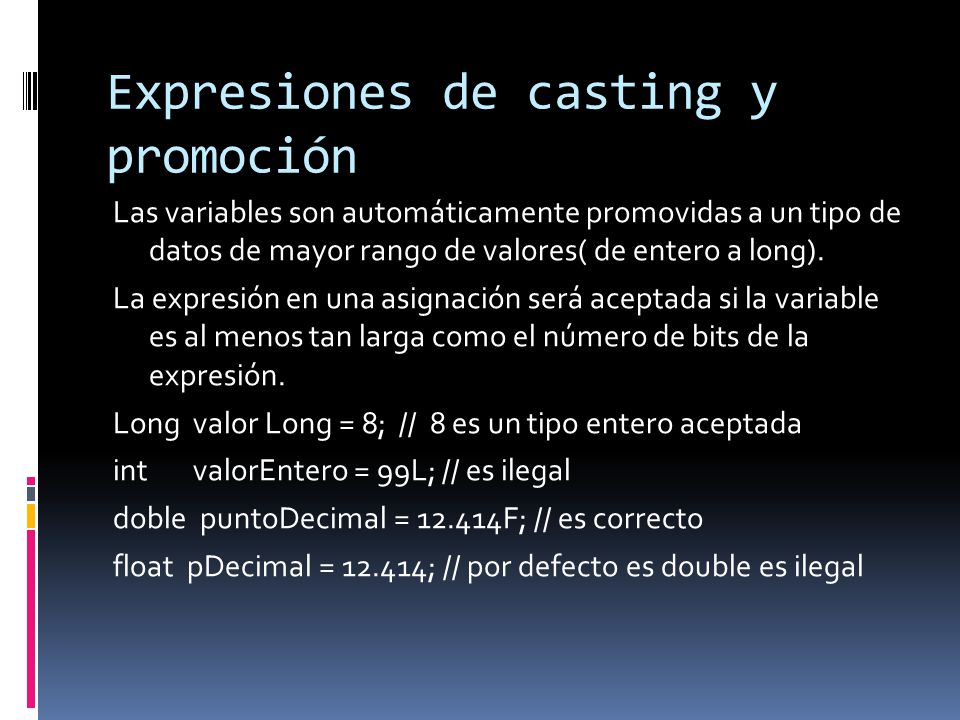 Expresiones de casting y promoción

Las variables son automáticamente promovidas a un tipo de datos de mayor rango de valores( de entero a long).

La expresión en una asignación será aceptada si la variable es al menos tan larga como el número de bits de la expresión.

Long valor Long = 8; // 8 es un tipo entero aceptada

int valorEntero = 99L; // es ilegal

doble puntoDecimal = 12.414F; // es correcto

float pDecimal = 12.414; // por defecto es double es ilegal